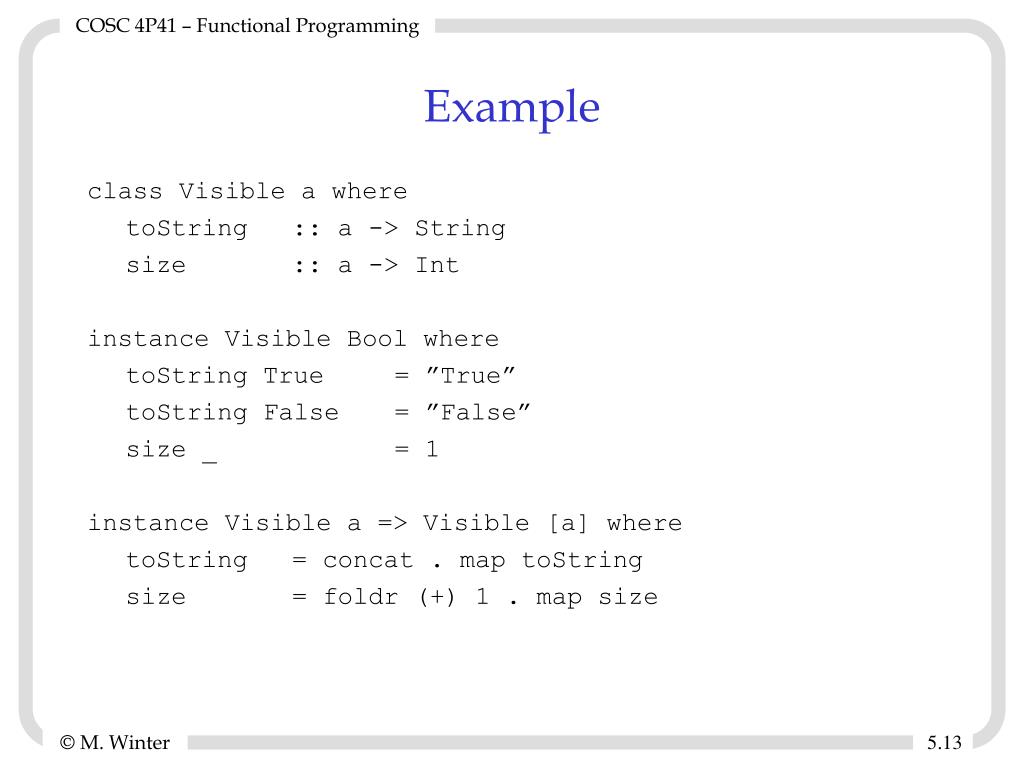 COSC 4P41 – Functional Programming

Example

class Visible a where
  toString   :: a -> String
  size       :: a -> Int

instance Visible Bool where
  toString True     = ”True”
  toString False    = ”False”
  size _            = 1

instance Visible a => Visible [a] where
  toString   = concat . map toString
  size       = foldr (+) 1 . map size

© M. Winter

5.13